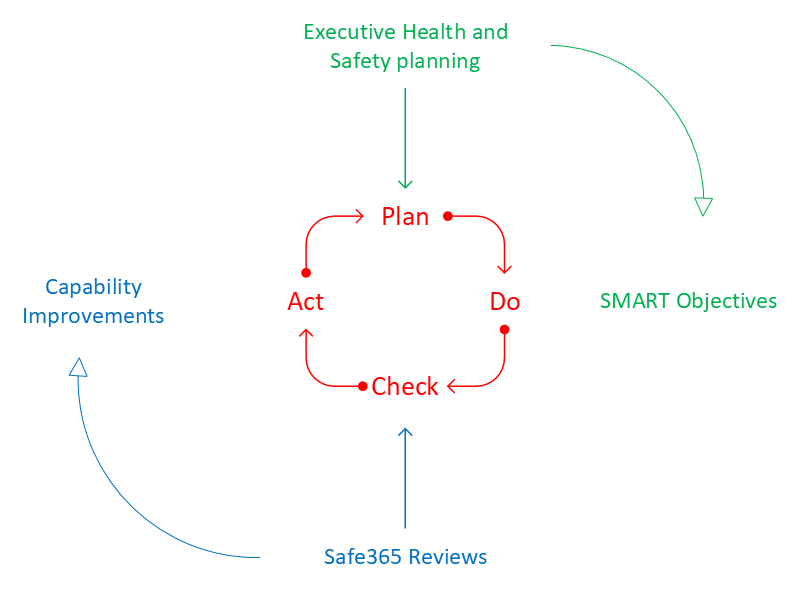 Executive Health and Safety planning

Plan

Capability Improvements

Act

Do

SMART Objectives

Check

Safe365 Reviews